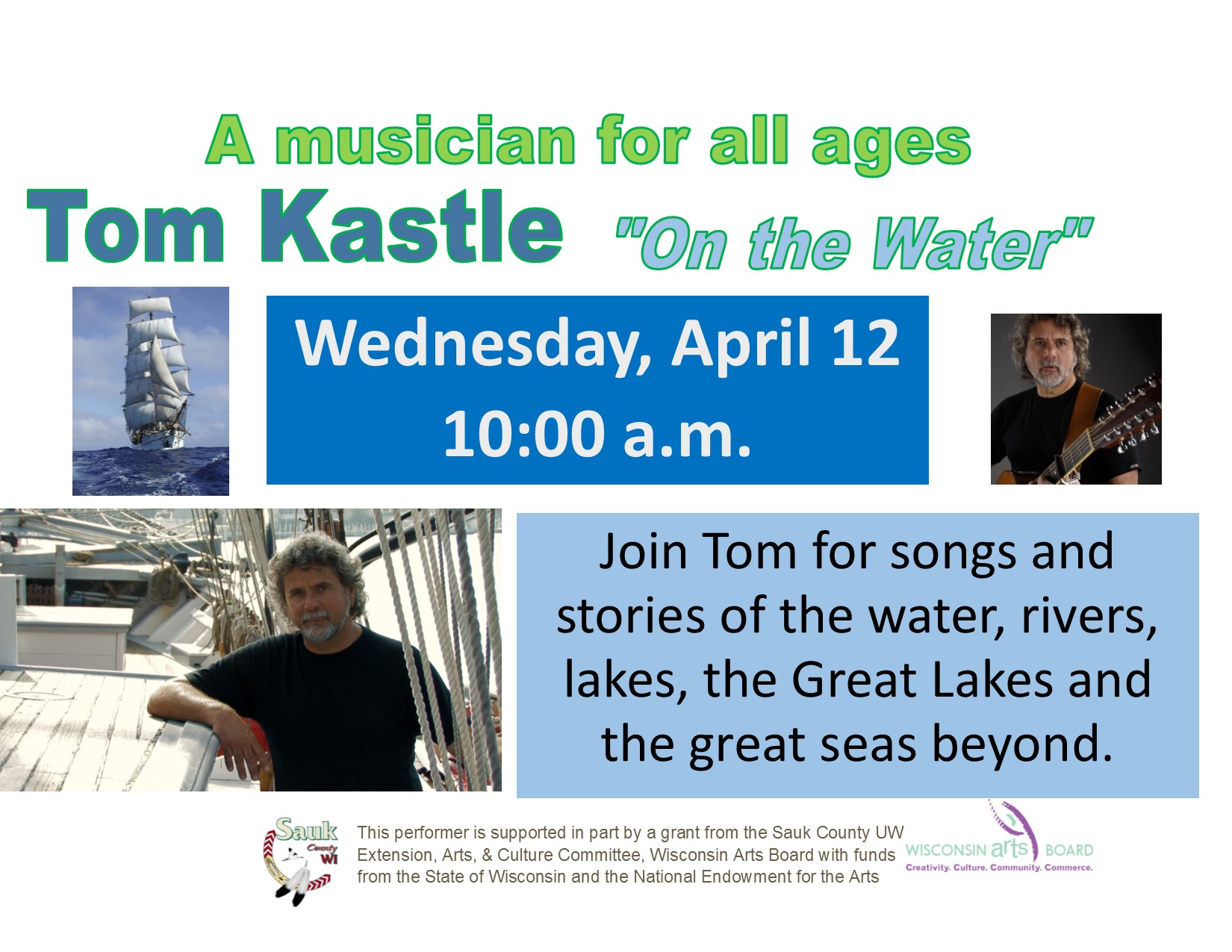 A musician for all ages

Tom Kastle "On the Water"

Wednesday, April 12
10:00 a.m.

Join Tom for songs and stories of the water, rivers, lakes, the Great Lakes and the great seas beyond.

Sauk County WI

This performer is supported in part by a grant from the Sauk County UW Extension, Arts, & Culture Committee, Wisconsin Arts Board with funds from the State of Wisconsin and the National Endowment for the Arts

WISCONSIN arts BOARD
Creativity. Culture. Community. Commerce.